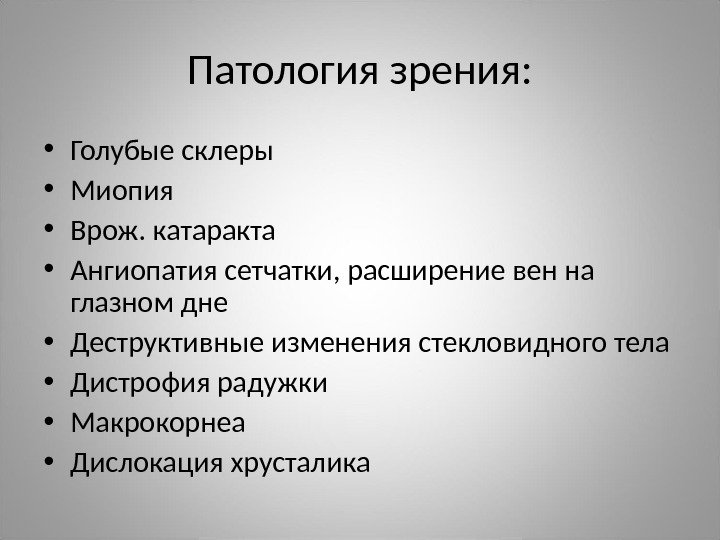 Патология зрения:

• Голубые склеры
• Миопия
• Врож. катаракта
• Ангиопатия сетчатки, расширение вен на глазном дне
• Деструктивные изменения стекловидного тела
• Дистрофия радужки
• Макрокорнеа
• Дислокация хрусталика